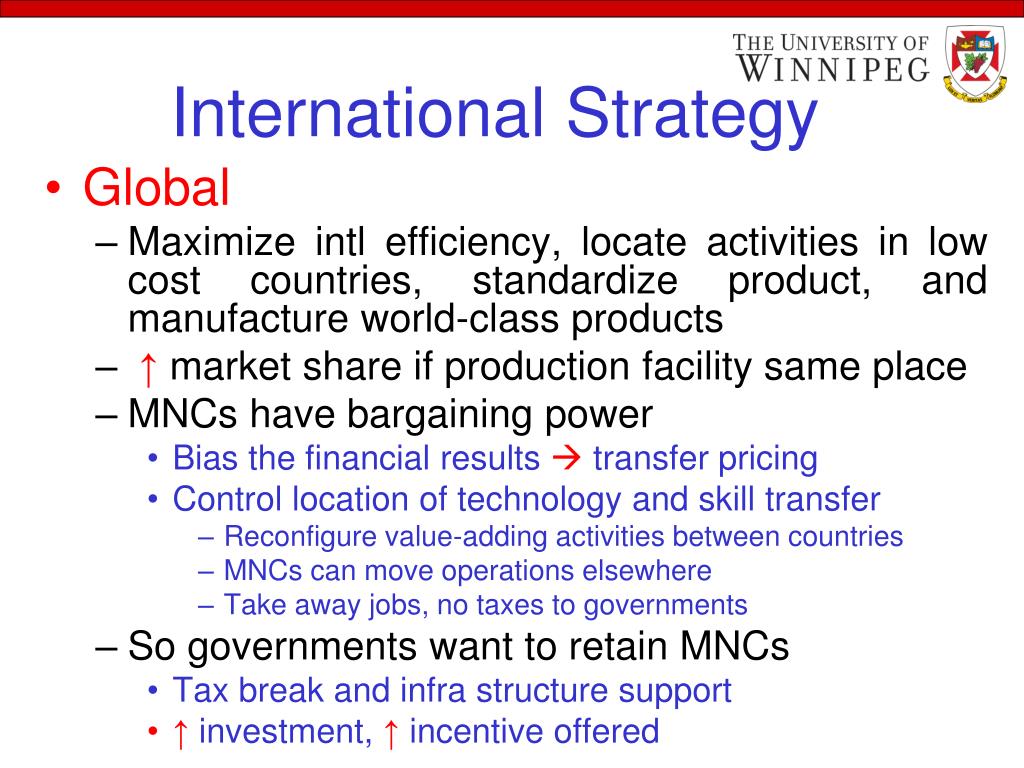 THE UNIVERSITY OF WINNIPEG

International Strategy

• Global
– Maximize intl efficiency, locate activities in low cost countries, standardize product, and manufacture world-class products
– ↑ market share if production facility same place
– MNCs have bargaining power
• Bias the financial results → transfer pricing
• Control location of technology and skill transfer
– Reconfigure value-adding activities between countries
– MNCs can move operations elsewhere
– Take away jobs, no taxes to governments
– So governments want to retain MNCs
• Tax break and infra structure support
• ↑ investment, ↑ incentive offered